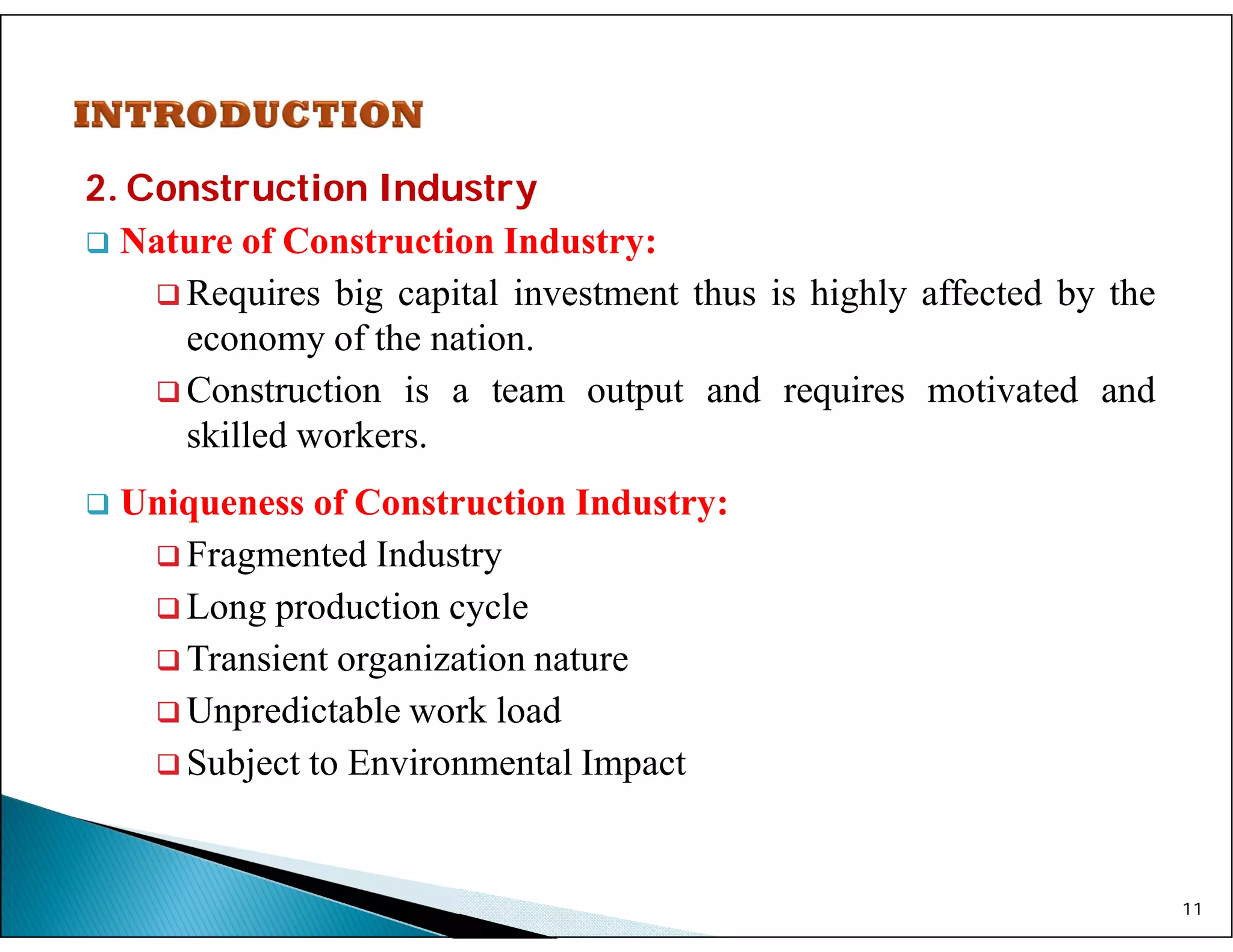 INTRODUCTION

2. Construction Industry

❑ Nature of Construction Industry:

❑ Requires big capital investment thus is highly affected by the economy of the nation.

❑ Construction is a team output and requires motivated and skilled workers.

❑ Uniqueness of Construction Industry:

❑ Fragmented Industry

❑ Long production cycle

❑ Transient organization nature

❑ Unpredictable work load

❑ Subject to Environmental Impact

11